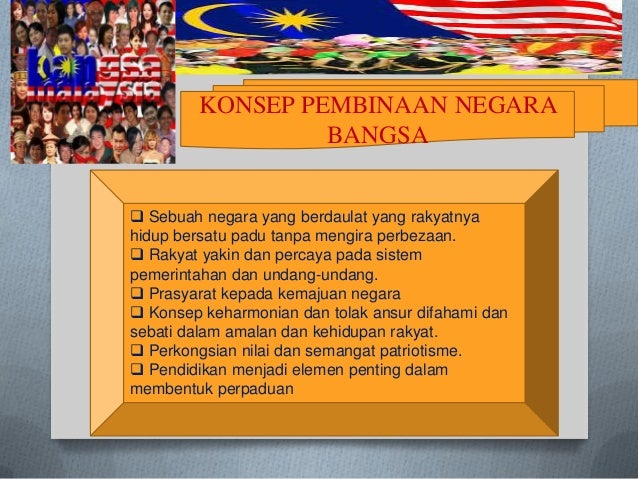 bangsa malaysia

KONSEP PEMBINAAN NEGARA BANGSA

❑ Sebuah negara yang berdaulat yang rakyatnya hidup bersatu padu tanpa mengira perbezaan.
❑ Rakyat yakin dan percaya pada sistem pemerintahan dan undang-undang.
❑ Prasyarat kepada kemajuan negara
❑ Konsep keharmonian dan tolak ansur difahami dan sebati dalam amalan dan kehidupan rakyat.
❑ Perkongsian nilai dan semangat patriotisme.
❑ Pendidikan menjadi elemen penting dalam membentuk perpaduan